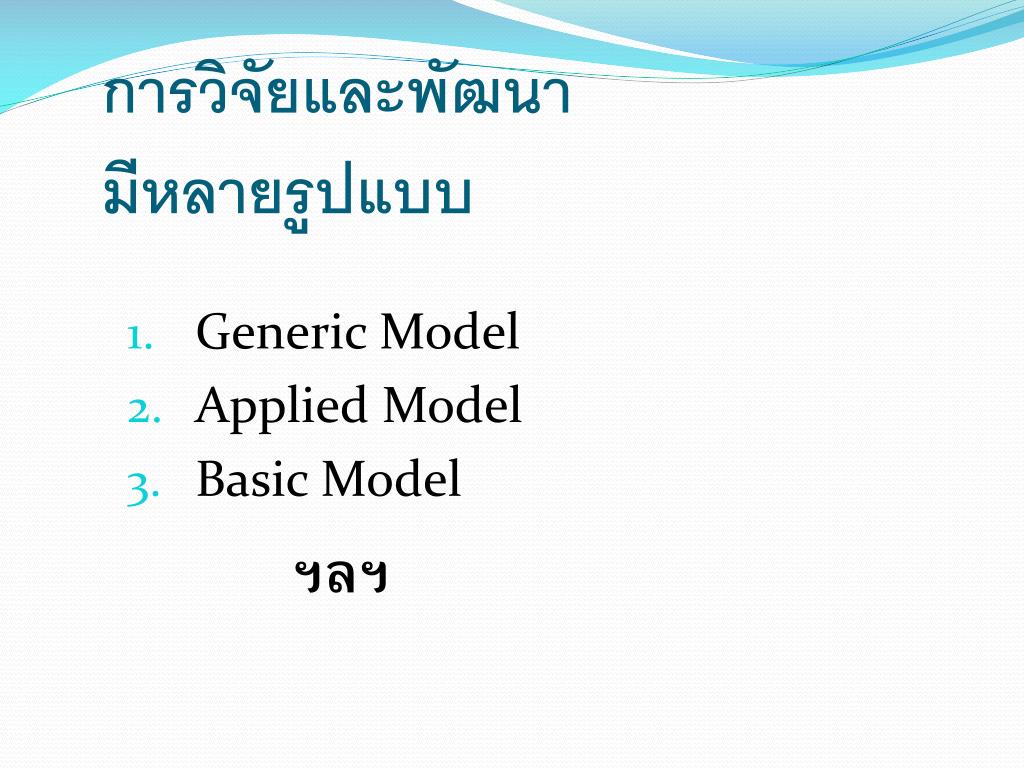 การวิจัยและพัฒนา
มีหลายรูปแบบ

1. Generic Model
2. Applied Model
3. Basic Model

ฯลฯ